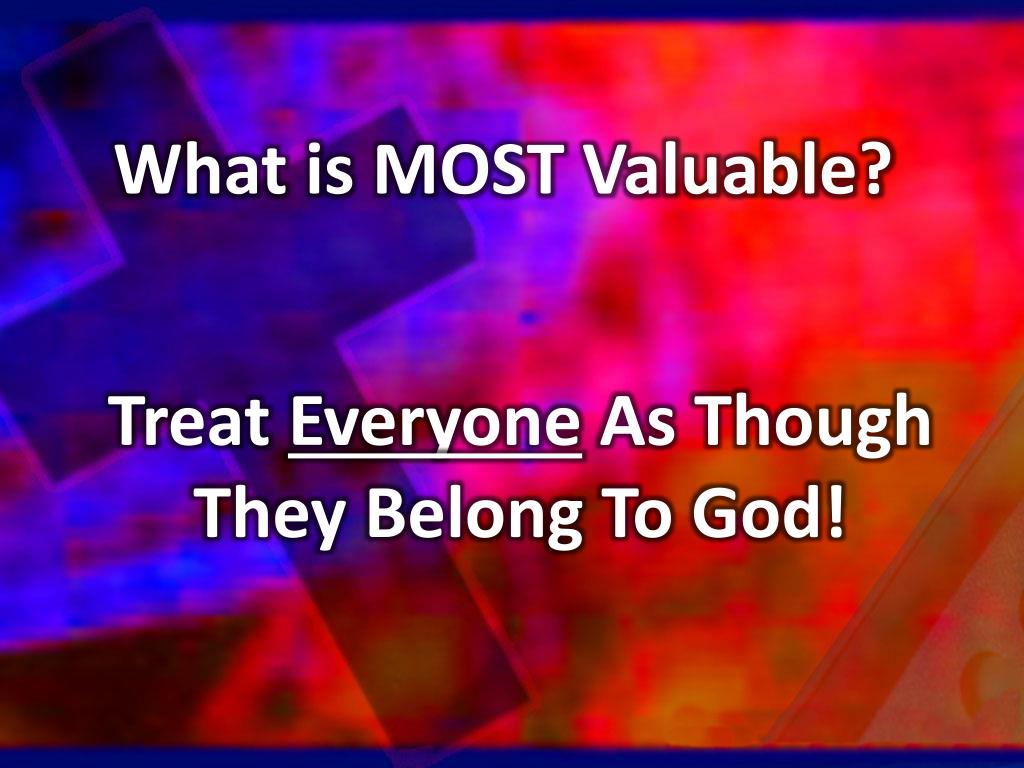 What is MOST Valuable?

Treat Everyone As Though They Belong To God!